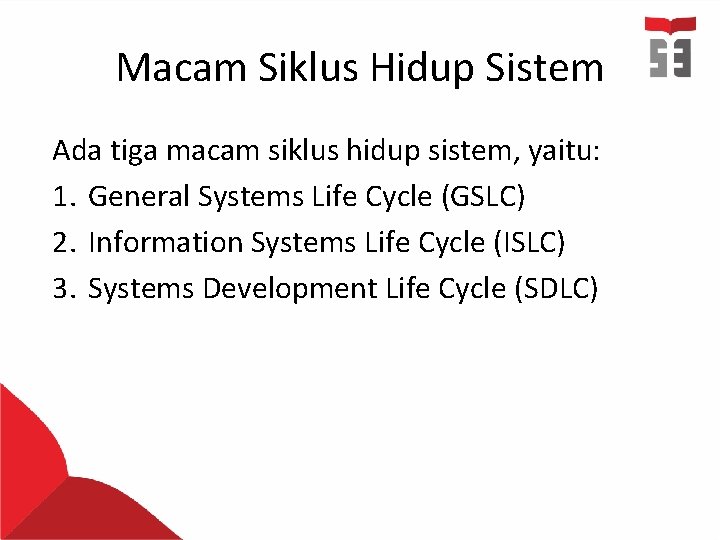 Macam Siklus Hidup Sistem

Ada tiga macam siklus hidup sistem, yaitu:
1. General Systems Life Cycle (GSLC)
2. Information Systems Life Cycle (ISLC)
3. Systems Development Life Cycle (SDLC)